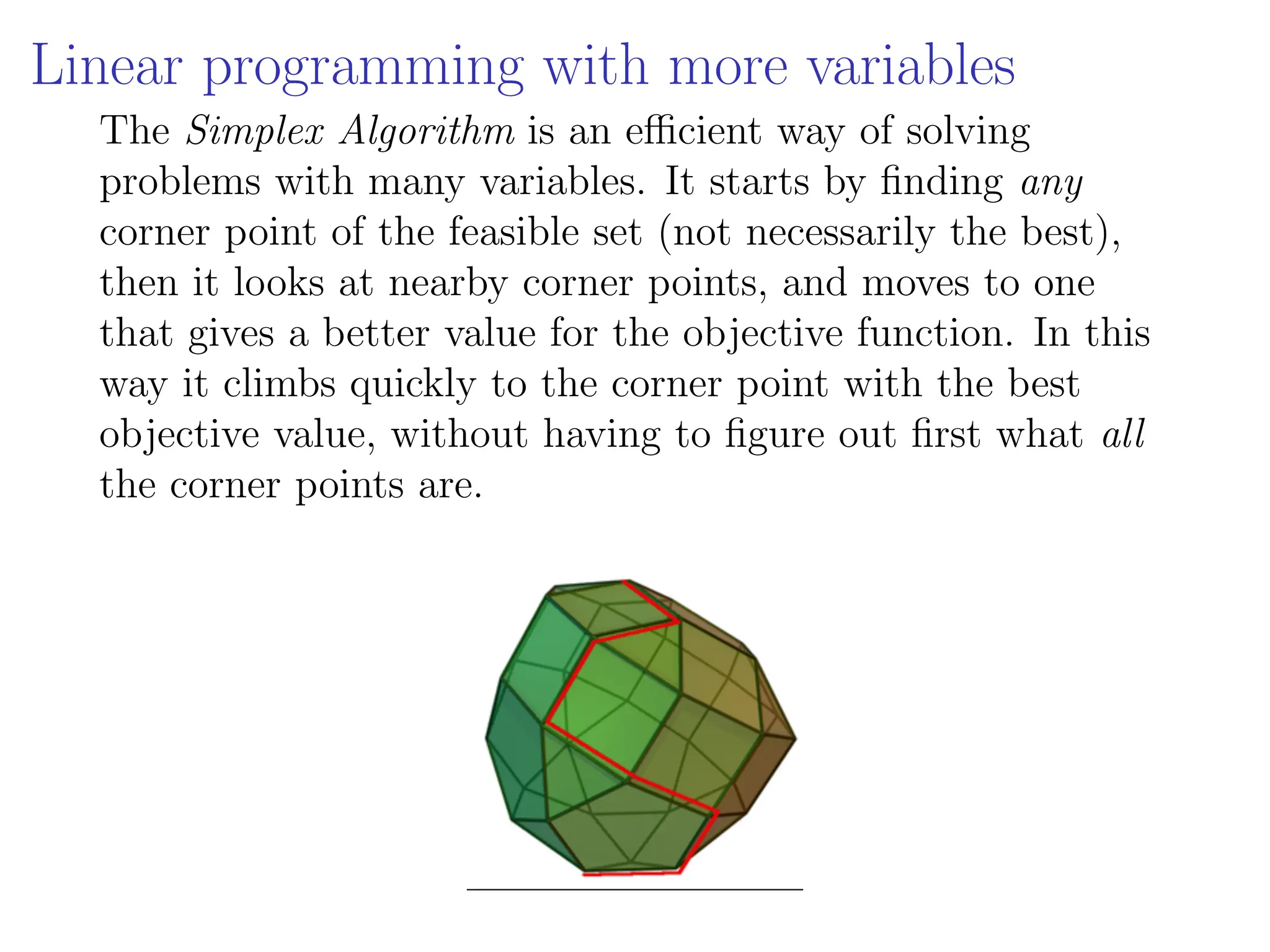 Linear programming with more variables

The Simplex Algorithm is an efficient way of solving problems with many variables. It starts by finding any corner point of the feasible set (not necessarily the best), then it looks at nearby corner points, and moves to one that gives a better value for the objective function. In this way it climbs quickly to the corner point with the best objective value, without having to figure out first what all the corner points are.